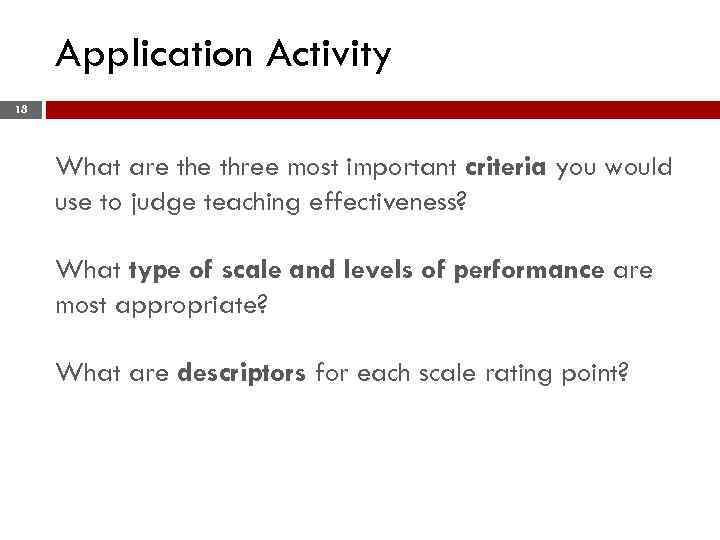 Application Activity

18

What are the three most important criteria you would use to judge teaching effectiveness?

What type of scale and levels of performance are most appropriate?

What are descriptors for each scale rating point?